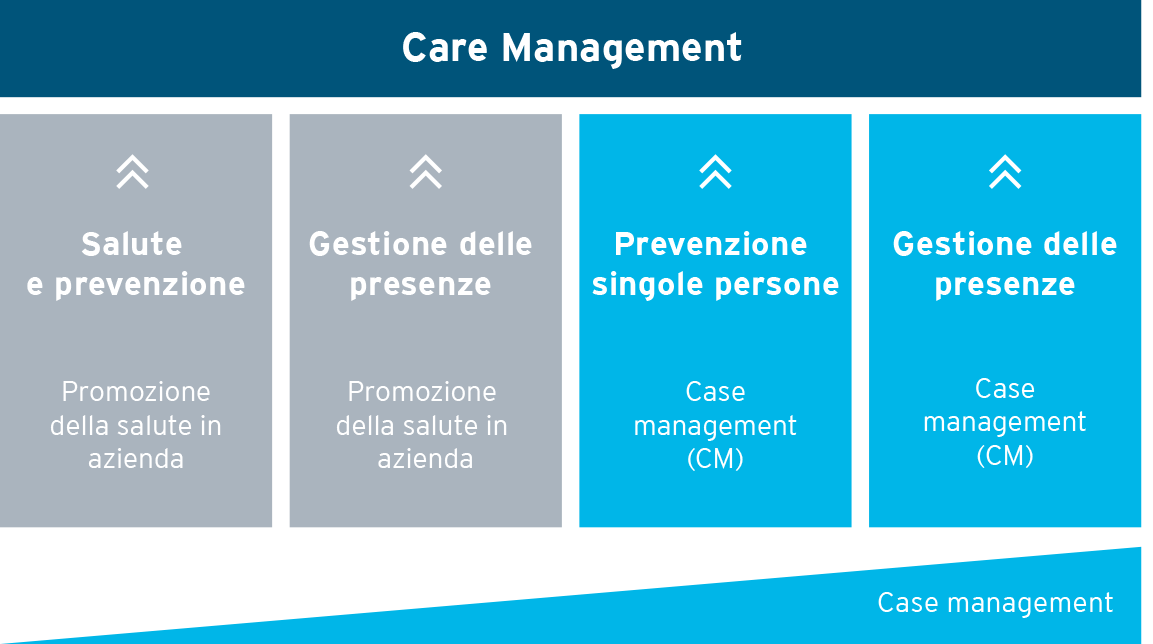 Care Management

Salute e prevenzione

Promozione della salute in azienda

Gestione delle presenze

Promozione della salute in azienda

Prevenzione singole persone

Case management (CM)

Gestione delle presenze

Case management (CM)

Case management